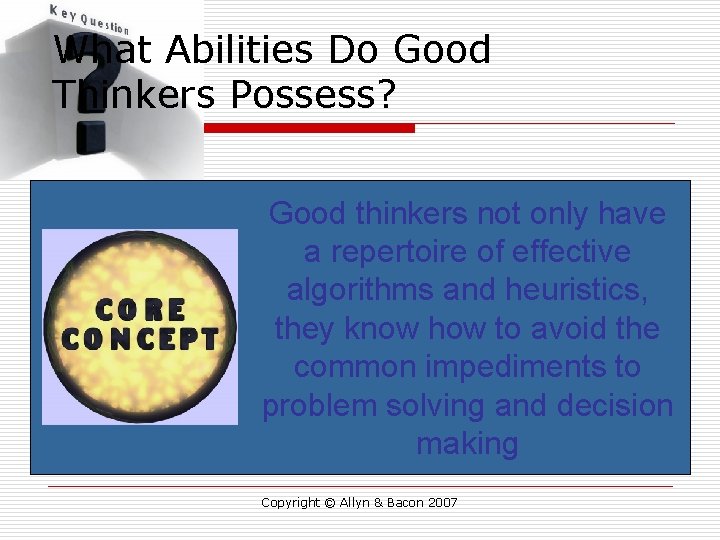 Key Question

What Abilities Do Good Thinkers Possess?

CORE CONCEPT

Good thinkers not only have a repertoire of effective algorithms and heuristics, they know how to avoid the common impediments to problem solving and decision making

Copyright © Allyn & Bacon 2007